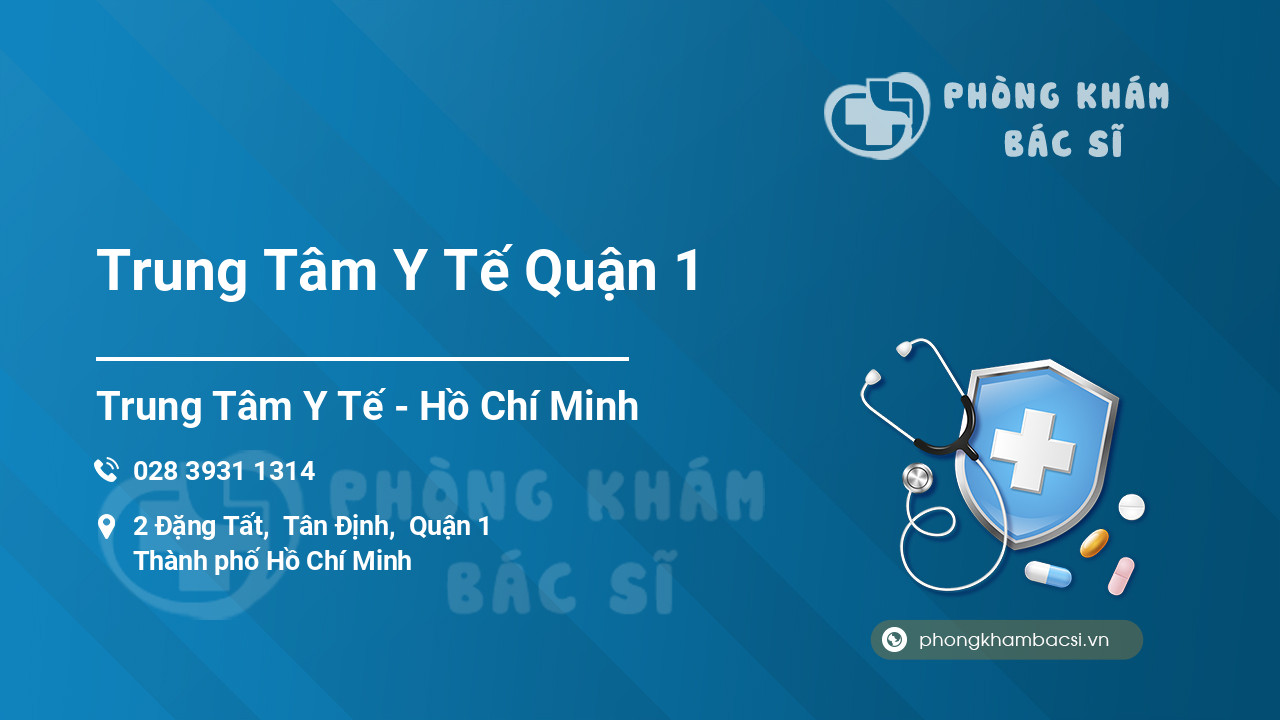 PHÒNG KHÁM BÁC SĨ

Trung Tâm Y Tế Quận 1

Trung Tâm Y Tế - Hồ Chí Minh

028 3931 1314

2 Đặng Tất, Tân Định, Quận 1
Thành phố Hồ Chí Minh

PHÒNG KHÁM BÁC SĨ

phongkhambacsi.vn